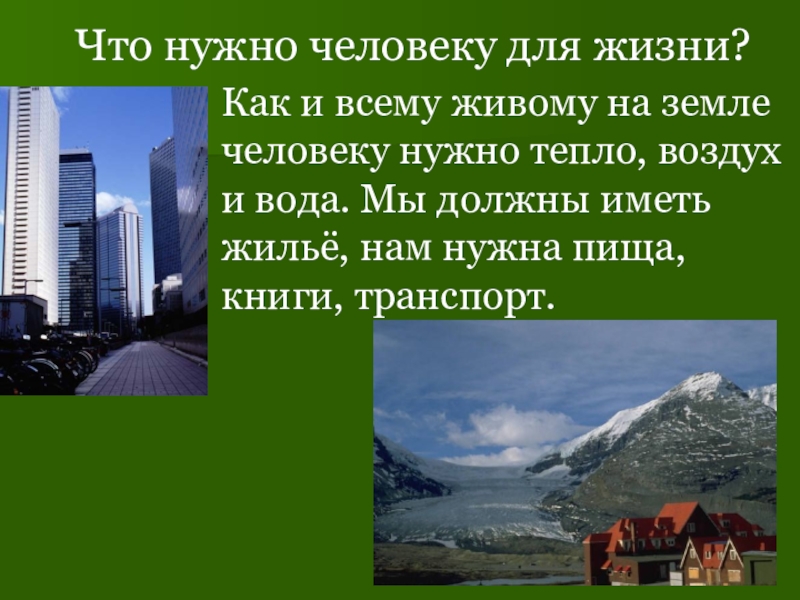 Что нужно человеку для жизни?

Как и всему живому на земле человеку нужно тепло, воздух и вода. Мы должны иметь жильё, нам нужна пища, книги, транспорт.